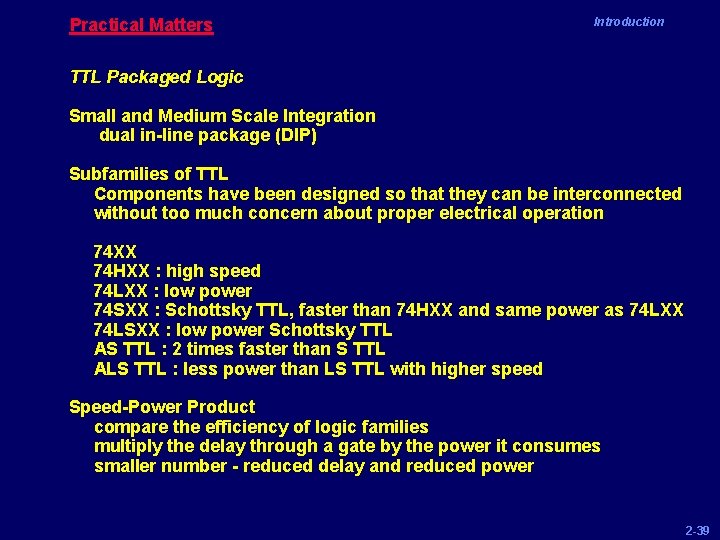 Practical Matters

Introduction

TTL Packaged Logic

Small and Medium Scale Integration
dual in-line package (DIP)

Subfamilies of TTL
Components have been designed so that they can be interconnected without too much concern about proper electrical operation

74XX
74HXX : high speed
74LXX : low power
74SXX : Schottsky TTL, faster than 74HXX and same power as 74LXX
74LSXX : low power Schottsky TTL
AS TTL : 2 times faster than S TTL
ALS TTL : less power than LS TTL with higher speed

Speed-Power Product
compare the efficiency of logic families
multiply the delay through a gate by the power it consumes
smaller number - reduced delay and reduced power

2-39